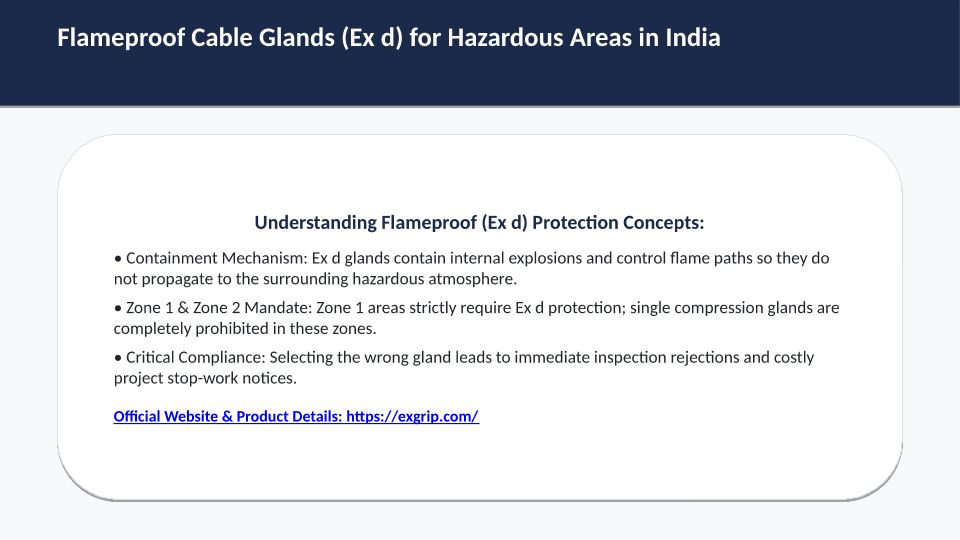 Flameproof Cable Glands (Ex d) for Hazardous Areas in India

Understanding Flameproof (Ex d) Protection Concepts:

• Containment Mechanism: Ex d glands contain internal explosions and control flame paths so they do not propagate to the surrounding hazardous atmosphere.

• Zone 1 & Zone 2 Mandate: Zone 1 areas strictly require Ex d protection; single compression glands are completely prohibited in these zones.

• Critical Compliance: Selecting the wrong gland leads to immediate inspection rejections and costly project stop-work notices.

Official Website & Product Details: https://exgrip.com/